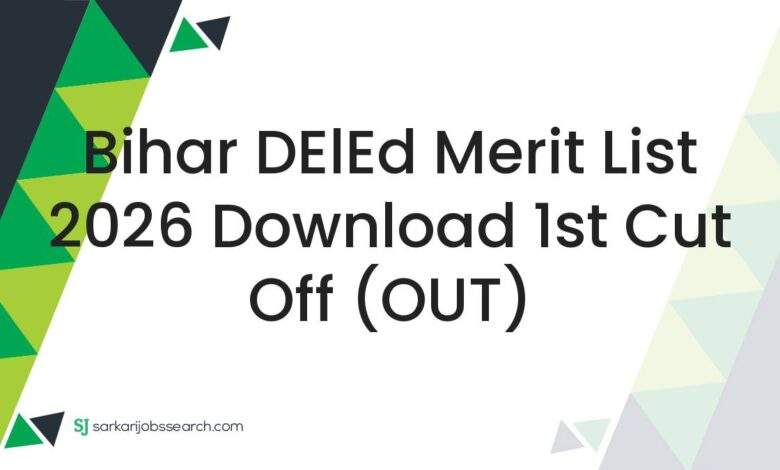 Bihar DElEd Merit List 2026 Download 1st Cut Off (OUT)

SJ sarkarijobssearch.com